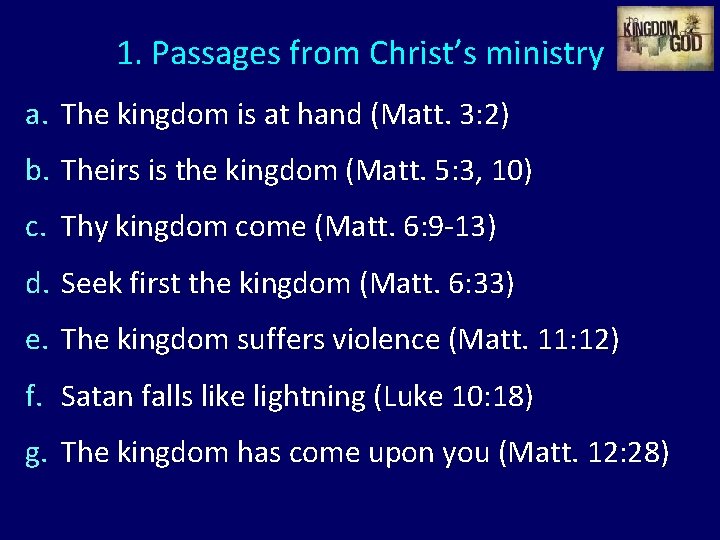 1. Passages from Christ's ministry

the KINGDOM of GOD

a. The kingdom is at hand (Matt. 3:2)

b. Theirs is the kingdom (Matt. 5:3, 10)

c. Thy kingdom come (Matt. 6:9-13)

d. Seek first the kingdom (Matt. 6:33)

e. The kingdom suffers violence (Matt. 11:12)

f. Satan falls like lightning (Luke 10:18)

g. The kingdom has come upon you (Matt. 12:28)